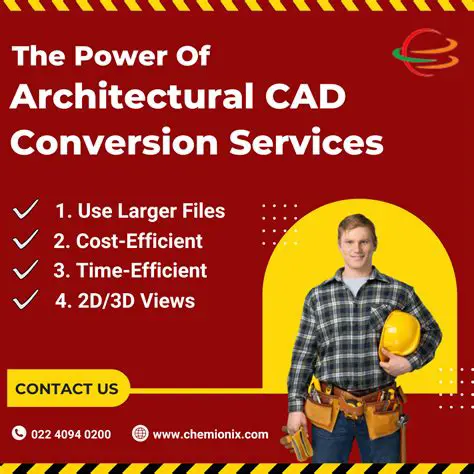 The Power Of
Architectural CAD Conversion Services

1. Use Larger Files
2. Cost-Efficient
3. Time-Efficient
4. 2D/3D Views

CONTACT US

022 4094 0200
www.chemionix.com